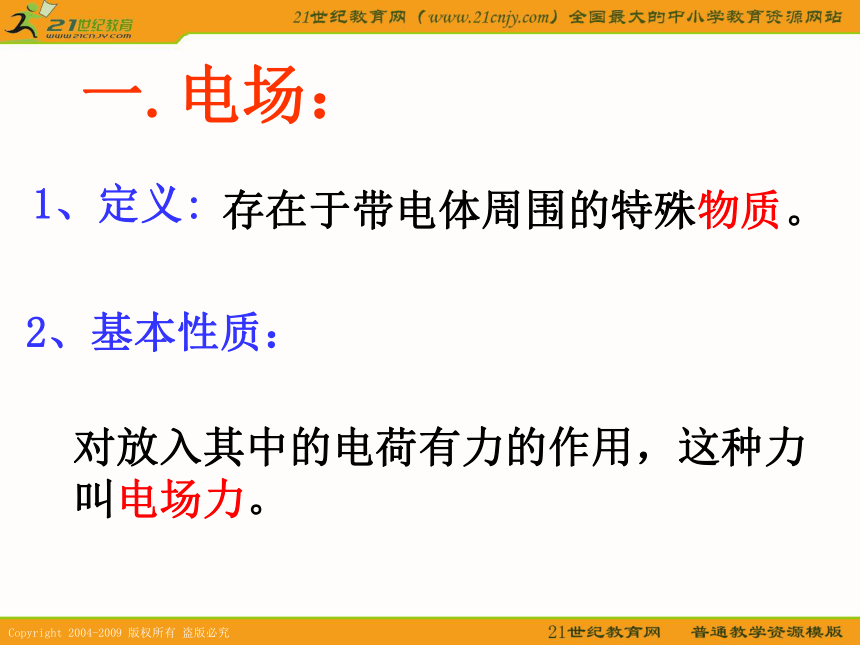 21世纪教育
www.21cnjy.com

21世纪教育网（www.21cnjy.com）全国最大的中小学教育资源网站

一. 电场：

1、定义：存在于带电体周围的特殊物质。

2、基本性质：

对放入其中的电荷有力的作用，这种力叫电场力。

Copyright 2004-2009 版权所有 盗版必究

21世纪教育网　普通教学资源模版